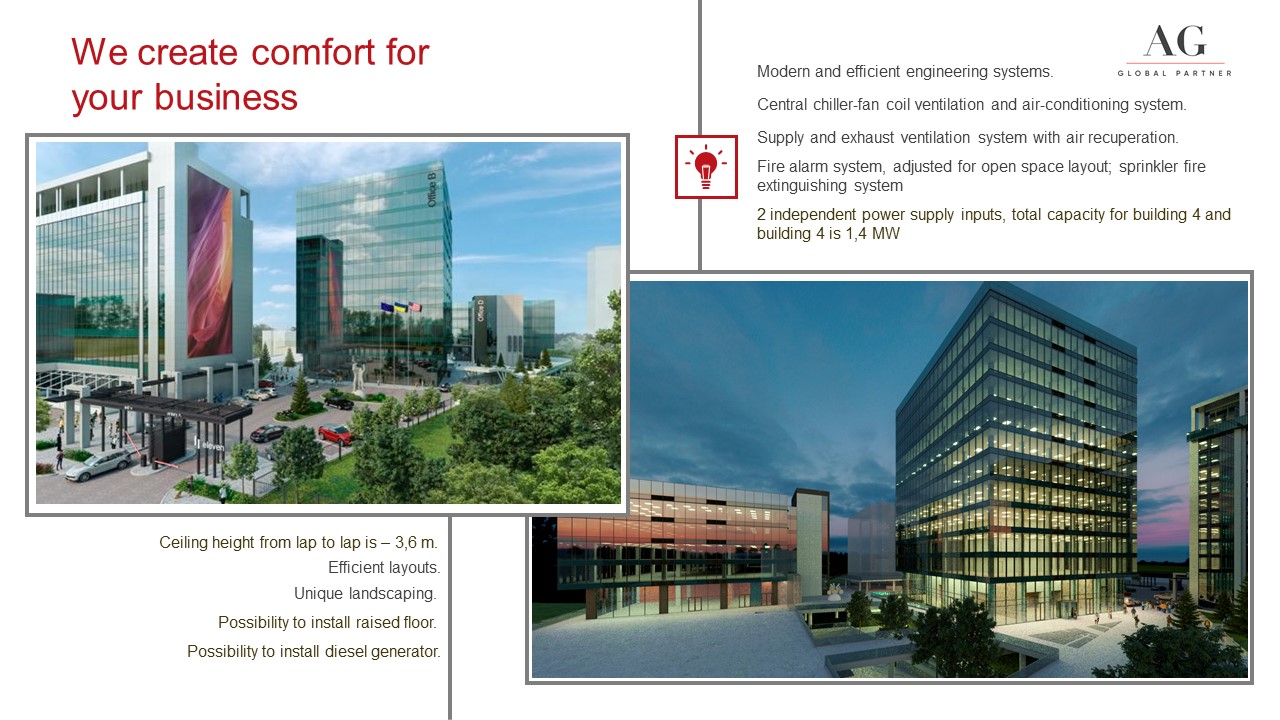 We create comfort for your business

AG
GLOBAL PARTNER

Modern and efficient engineering systems.

Central chiller-fan coil ventilation and air-conditioning system.

Supply and exhaust ventilation system with air recuperation.

Fire alarm system, adjusted for open space layout; sprinkler fire extinguishing system

2 independent power supply inputs, total capacity for building 4 and building 4 is 1,4 MW

Office B

Office D

eleven

Ceiling height from lap to lap is – 3,6 m.

Efficient layouts.

Unique landscaping.

Possibility to install raised floor.

Possibility to install diesel generator.